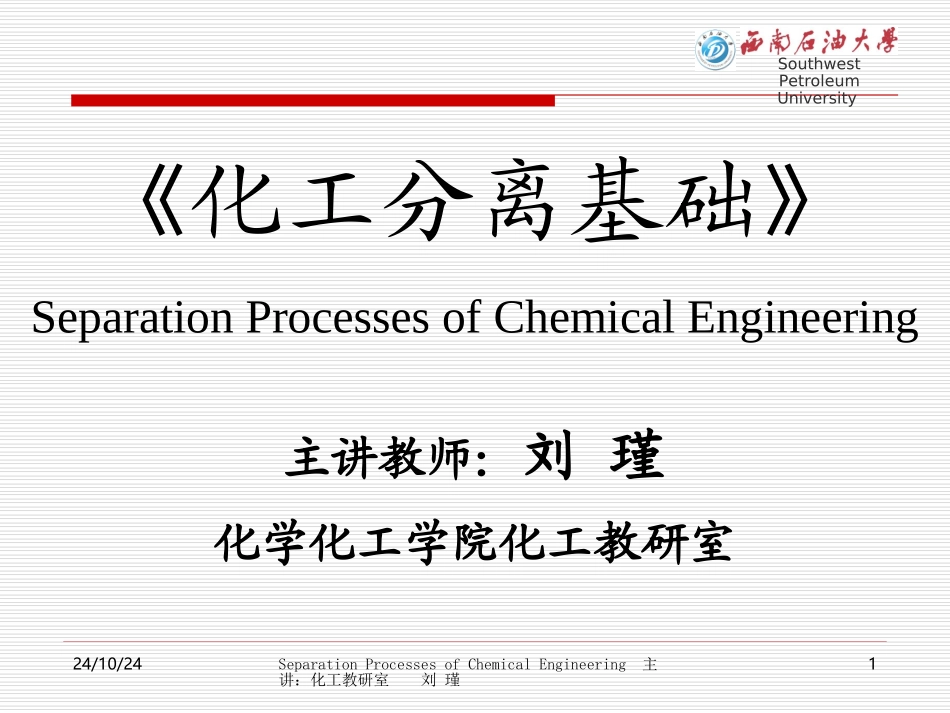 西南石油大學
Southwest Petroleum University

《化工分离基础》

Separation Processes of Chemical Engineering

主讲教师：刘 瑾

化学化工学院化工教研室

24/10/24

Separation Processes of Chemical Engineering 主讲：化工教研室 刘 瑾

1